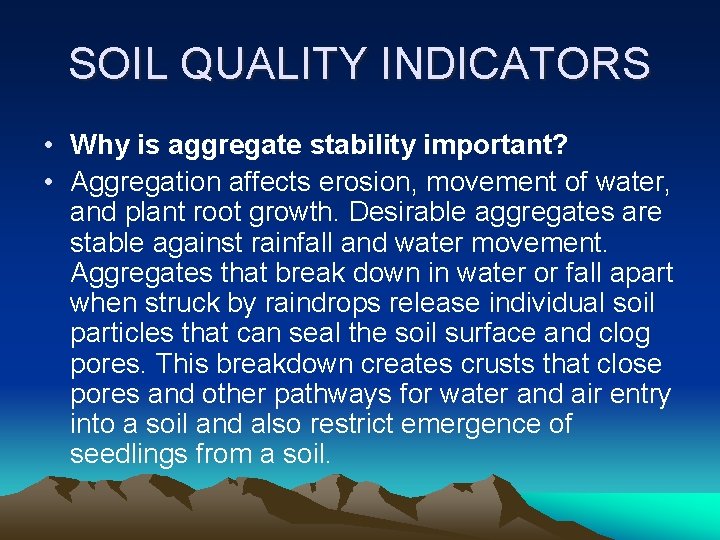 SOIL QUALITY INDICATORS

• Why is aggregate stability important?

• Aggregation affects erosion, movement of water, and plant root growth. Desirable aggregates are stable against rainfall and water movement. Aggregates that break down in water or fall apart when struck by raindrops release individual soil particles that can seal the soil surface and clog pores. This breakdown creates crusts that close pores and other pathways for water and air entry into a soil and also restrict emergence of seedlings from a soil.